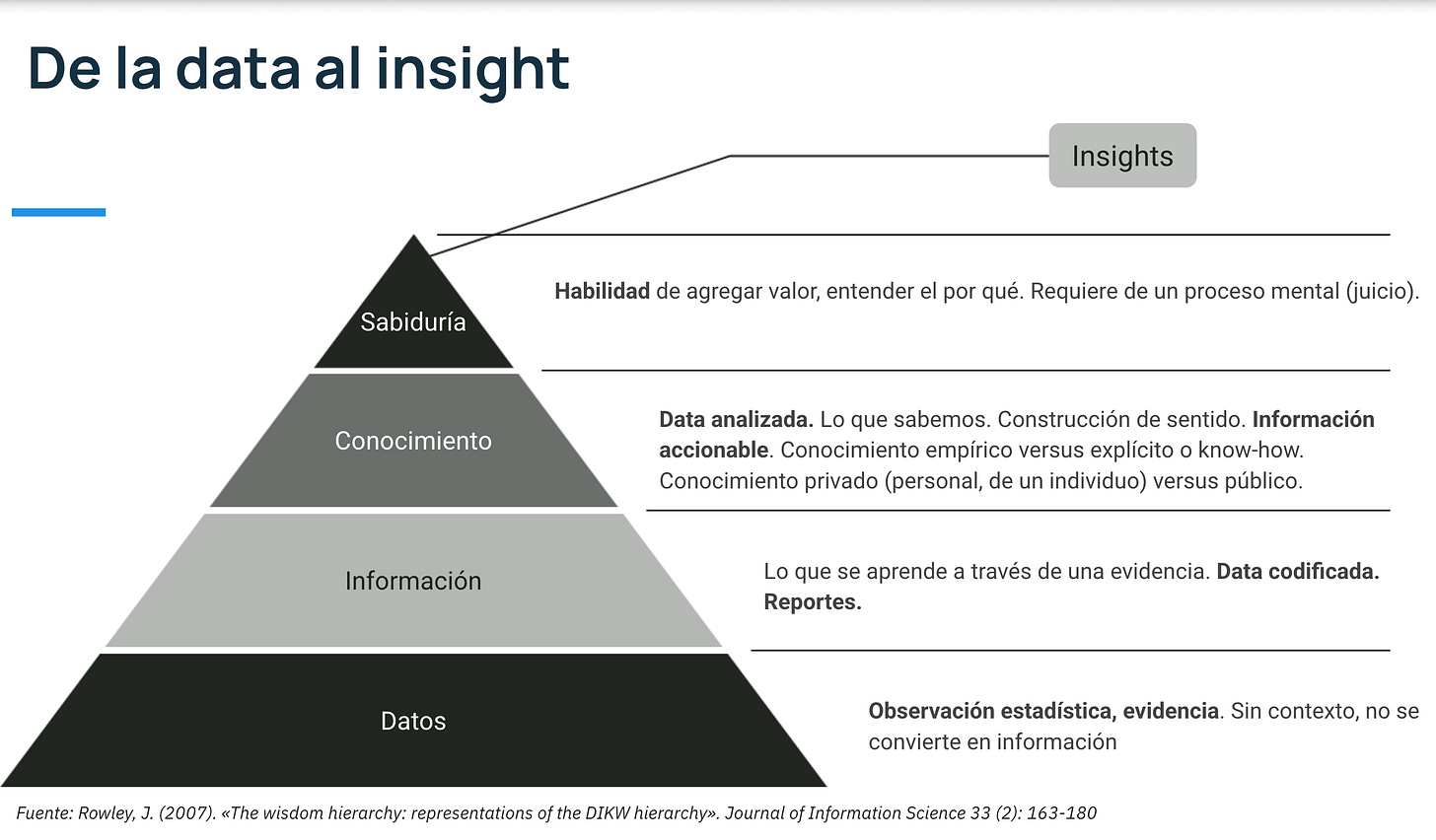 De la data al insight

Insights

Sabiduría

Habilidad de agregar valor, entender el por qué. Requiere de un proceso mental (juicio).

Conocimiento

Data analizada. Lo que sabemos. Construcción de sentido. Información accionable. Conocimiento empírico versus explícito o know-how. Conocimiento privado (personal, de un individuo) versus público.

Información

Lo que se aprende a través de una evidencia. Data codificada. Reportes.

Datos

Observación estadística, evidencia. Sin contexto, no se convierte en información

Fuente: Rowley, J. (2007). «The wisdom hierarchy: representations of the DIKW hierarchy». Journal of Information Science 33 (2): 163-180